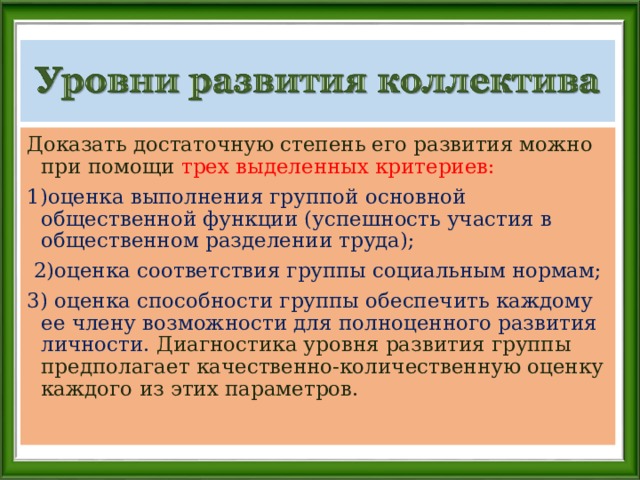 Уровни развития коллектива

Доказать достаточную степень его развития можно при помощи трех выделенных критериев:

1)оценка выполнения группой основной общественной функции (успешность участия в общественном разделении труда);

2)оценка соответствия группы социальным нормам;

3) оценка способности группы обеспечить каждому ее члену возможности для полноценного развития личности. Диагностика уровня развития группы предполагает качественно-количественную оценку каждого из этих параметров.